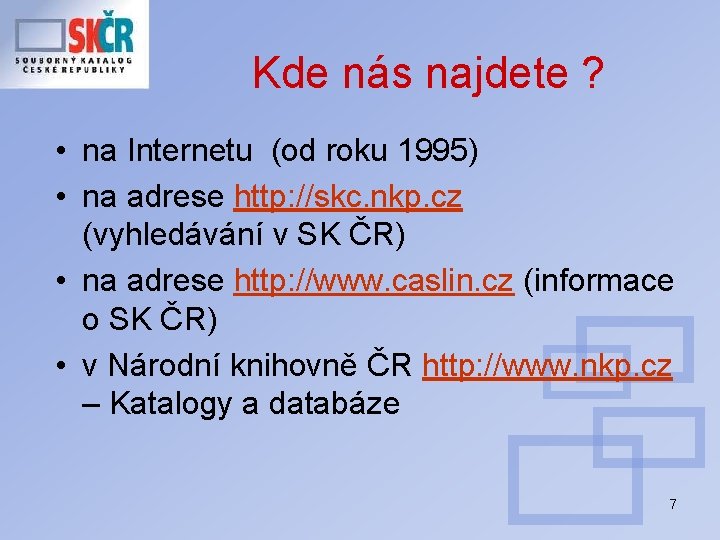 SKČR
SOUBORNÝ KATALOG ČESKÉ REPUBLIKY

Kde nás najdete ?

• na Internetu (od roku 1995)
• na adrese http://skc.nkp.cz (vyhledávání v SK ČR)
• na adrese http://www.caslin.cz (informace o SK ČR)
• v Národní knihovně ČR http://www.nkp.cz – Katalogy a databáze

7